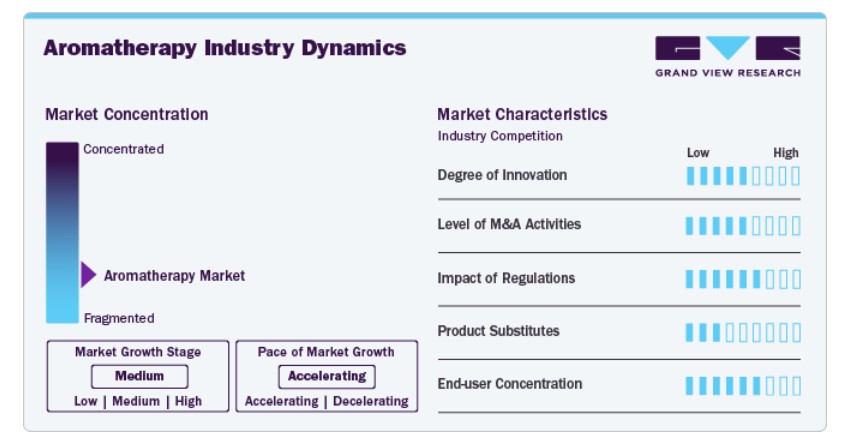 Aromatherapy Industry Dynamics

GRAND VIEW RESEARCH

Market Concentration

Concentrated

Aromatherapy Market

Fragmented

Market Growth Stage
Medium
Low | Medium | High

Pace of Market Growth
Accelerating
Accelerating | Decelerating

Market Characteristics
Industry Competition

Low High

Degree of Innovation

Level of M&A Activities

Impact of Regulations

Product Substitutes

End-user Concentration